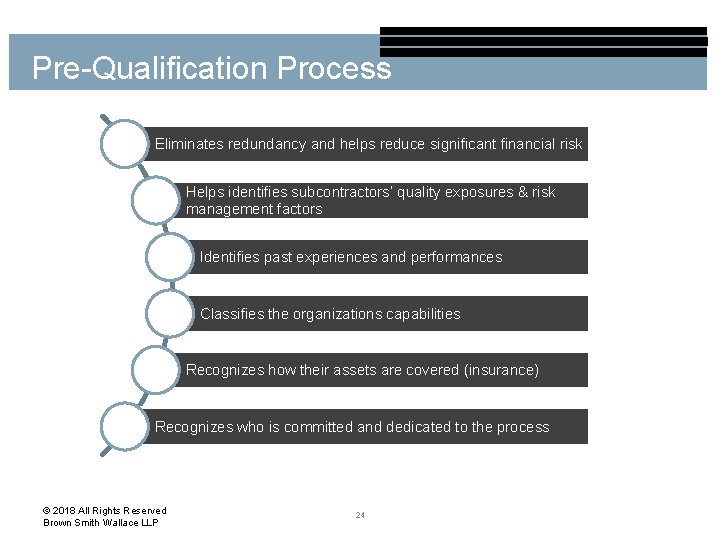 Pre-Qualification Process

Eliminates redundancy and helps reduce significant financial risk

Helps identifies subcontractors' quality exposures & risk management factors

Identifies past experiences and performances

Classifies the organizations capabilities

Recognizes how their assets are covered (insurance)

Recognizes who is committed and dedicated to the process

© 2018 All Rights Reserved
Brown Smith Wallace LLP

24